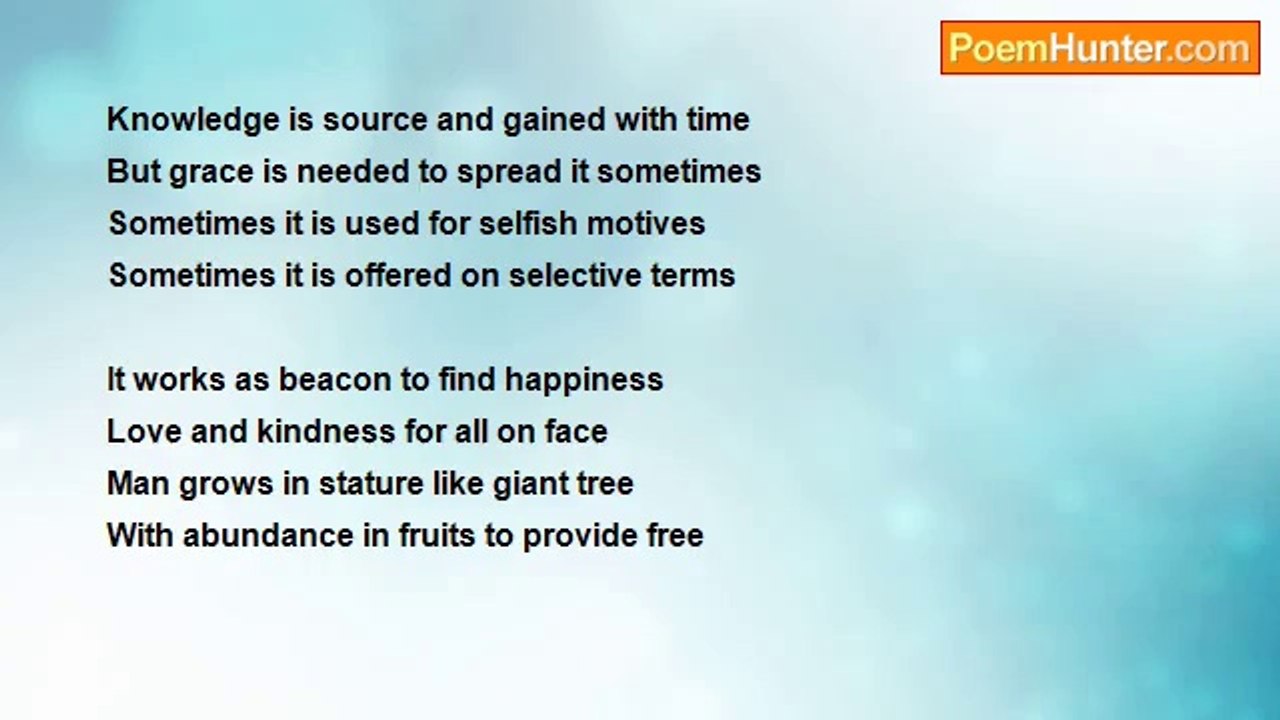 PoemHunter.com

Knowledge is source and gained with time
But grace is needed to spread it sometimes
Sometimes it is used for selfish motives
Sometimes it is offered on selective terms

It works as beacon to find happiness
Love and kindness for all on face
Man grows in stature like giant tree
With abundance in fruits to provide free